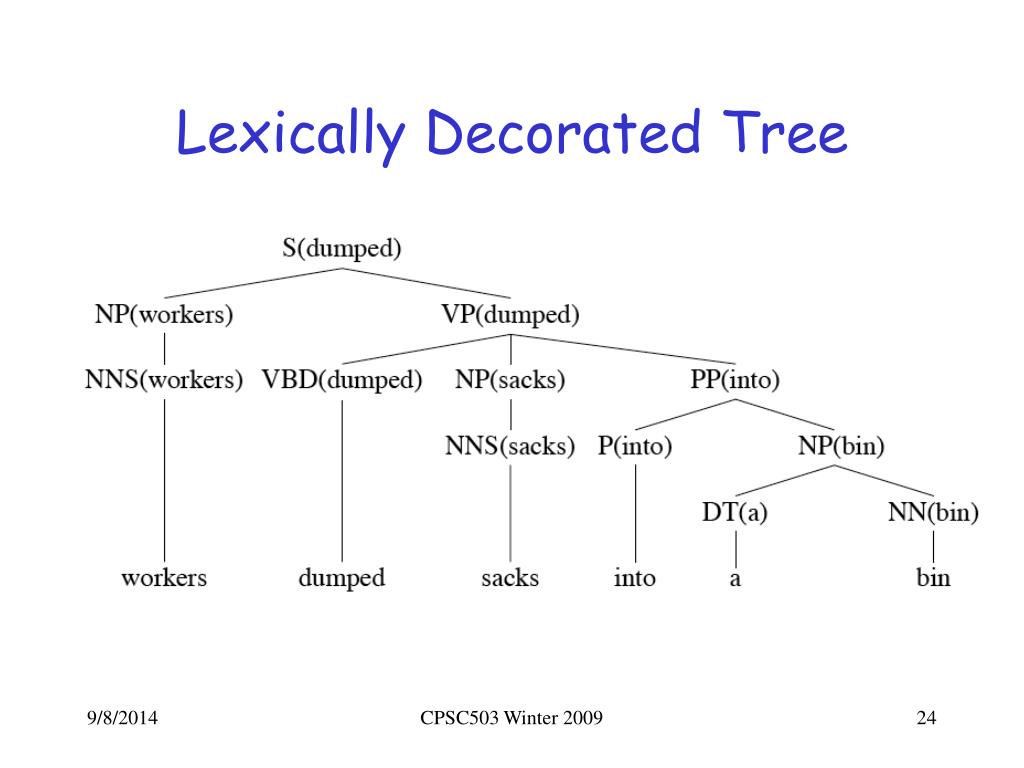 Lexically Decorated Tree

S(dumped)

NP(workers)

VP(dumped)

NNS(workers)

VBD(dumped)

NP(sacks)

PP(into)

NNS(sacks)

P(into)

NP(bin)

DT(a)

NN(bin)

workers

dumped

sacks

into

a

bin

9/8/2014

CPSC503 Winter 2009

24